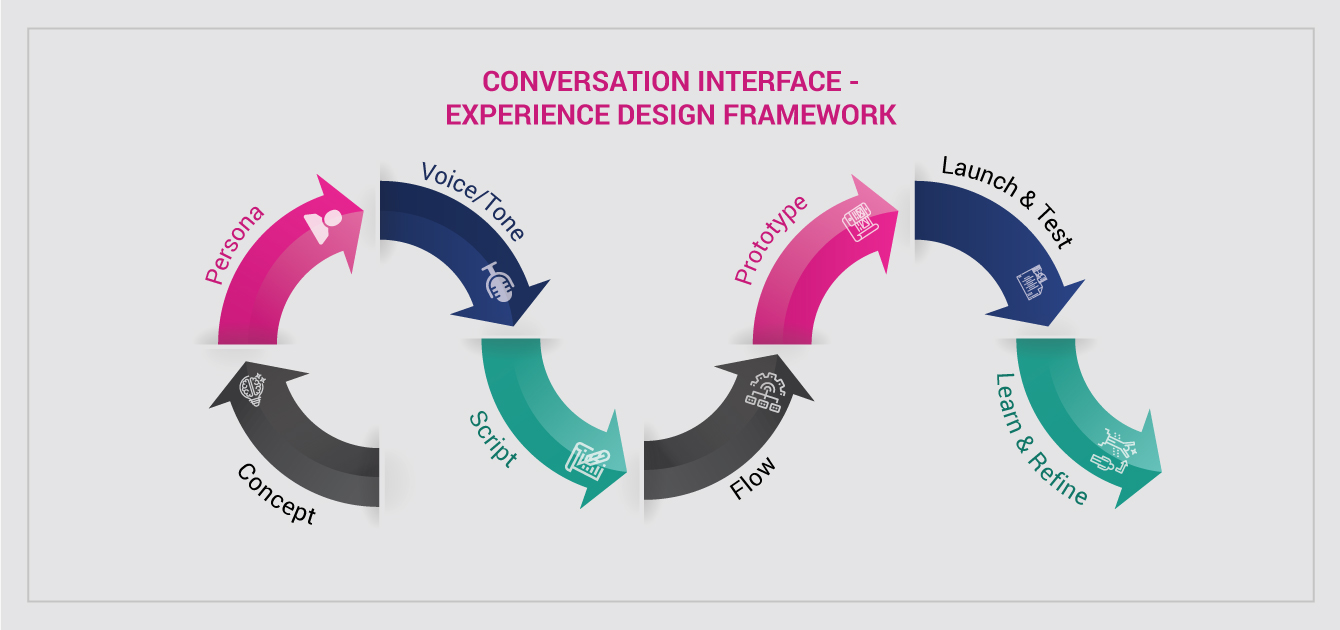 CONVERSATION INTERFACE - EXPERIENCE DESIGN FRAMEWORK

Concept

Persona

Voice/Tone

Script

Flow

Prototype

Launch & Test

Learn & Refine